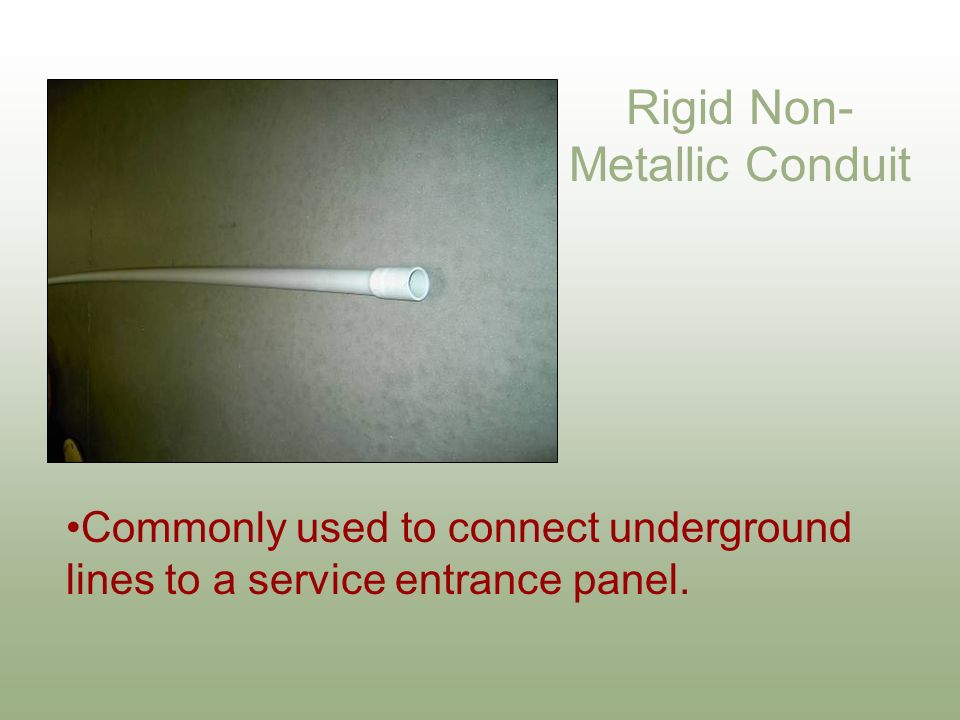 Rigid Non-Metallic Conduit

•Commonly used to connect underground lines to a service entrance panel.